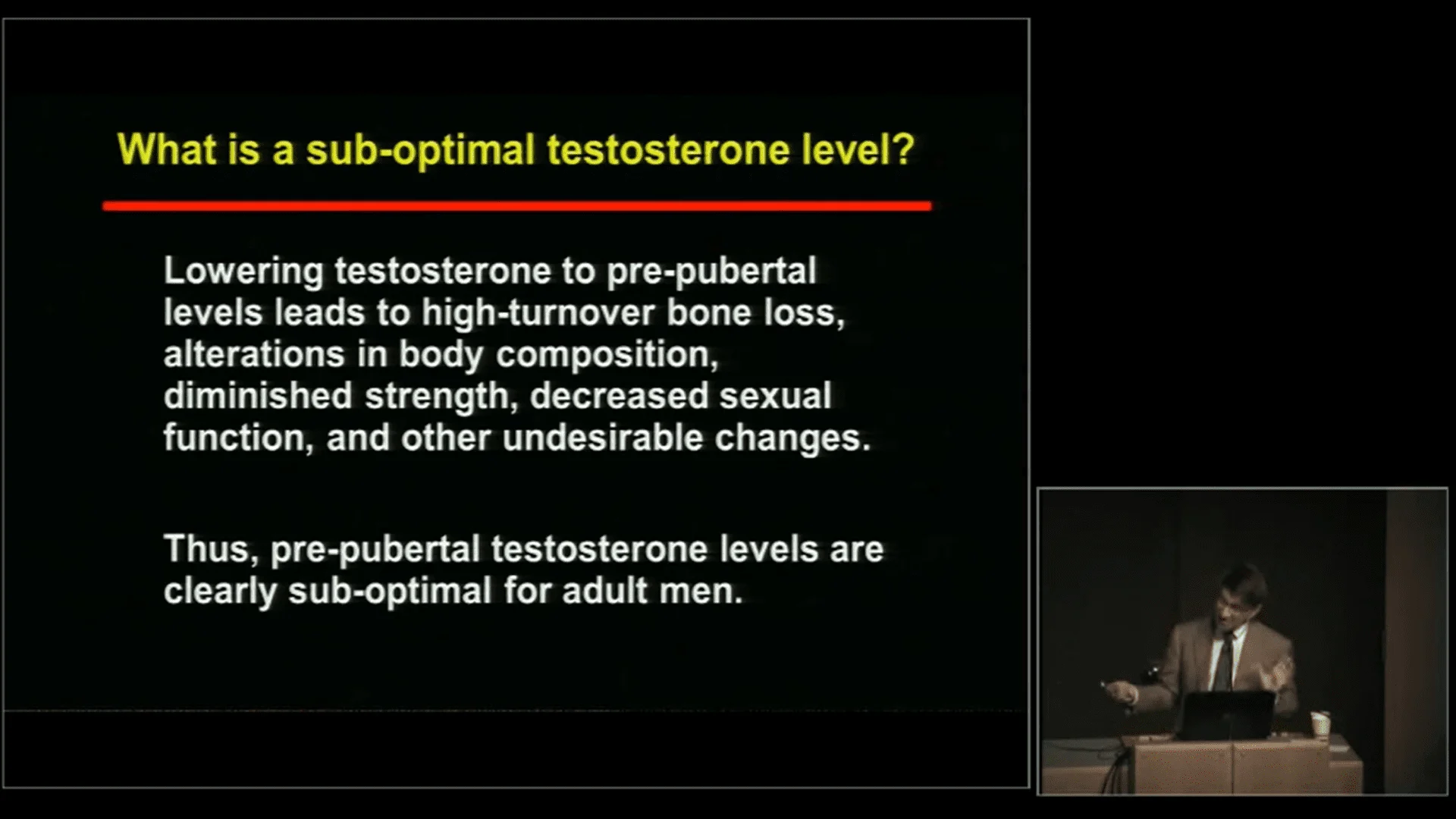 What is a sub-optimal testosterone level?

Lowering testosterone to pre-pubertal levels leads to high-turnover bone loss, alterations in body composition, diminished strength, decreased sexual function, and other undesirable changes.

Thus, pre-pubertal testosterone levels are clearly sub-optimal for adult men.